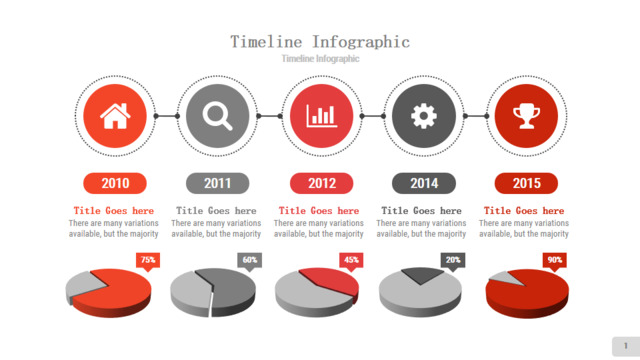 Timeline Infographic

Timeline Infographic

2010

Title Goes here

There are many variations available, but the majority

75%

2011

Title Goes here

There are many variations available, but the majority

60%

2012

Title Goes here

There are many variations available, but the majority

45%

2014

Title Goes here

There are many variations available, but the majority

20%

2015

Title Goes here

There are many variations available, but the majority

90%

1